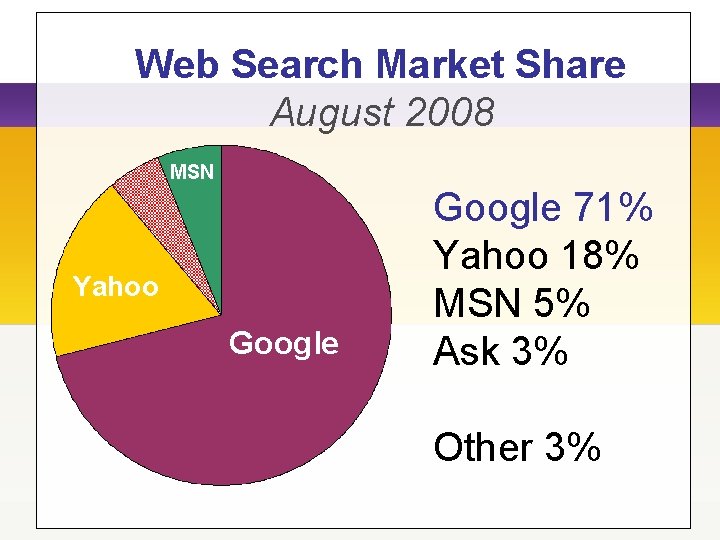 Web Search Market Share

August 2008

MSN

Yahoo

Google

Google 71%
Yahoo 18%
MSN 5%
Ask 3%

Other 3%